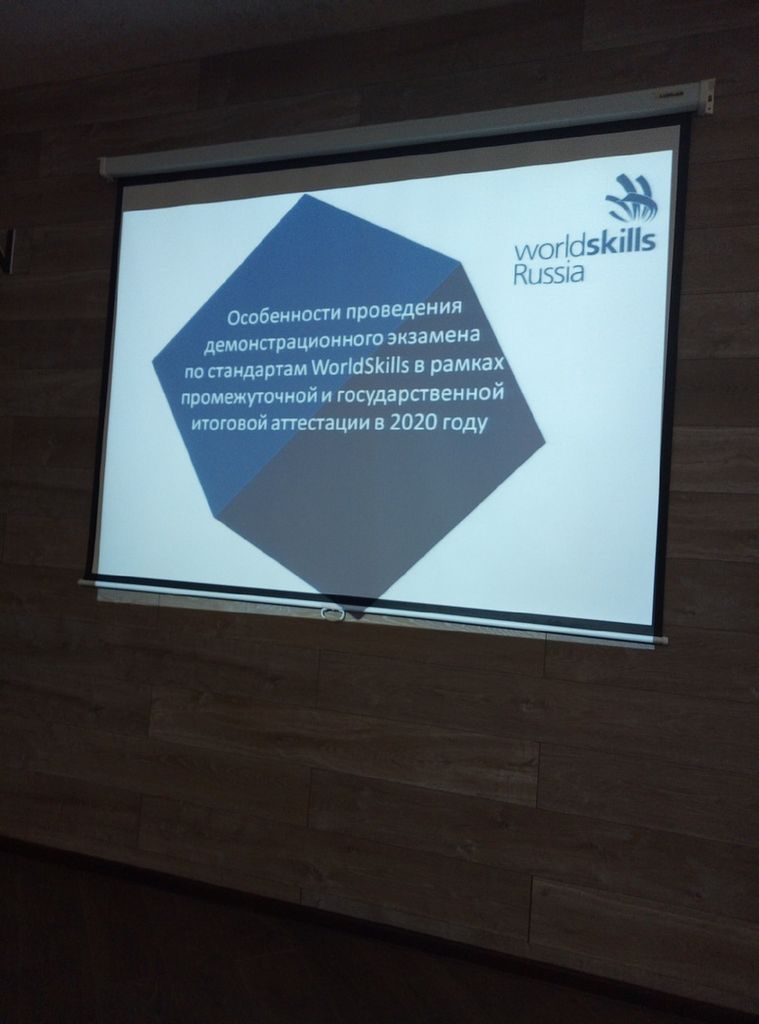 worldskills
Russia

Особенности проведения демонстрационного экзамена по стандартам WorldSkills в рамках промежуточной и государственной итоговой аттестации в 2020 году